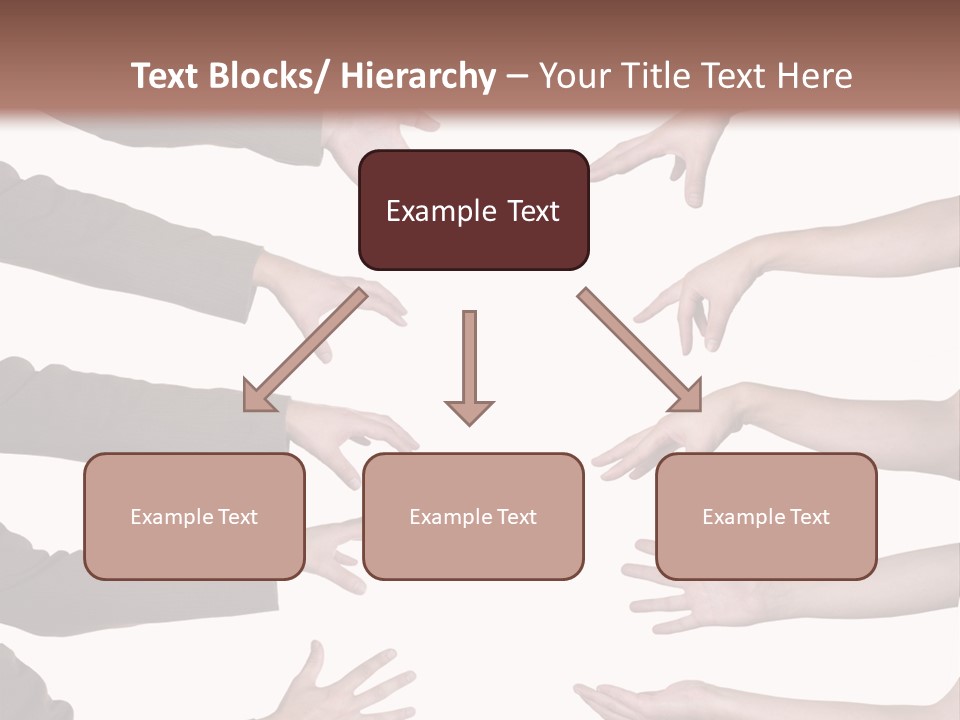 Text Blocks/ Hierarchy – Your Title Text Here

Example Text

Example Text

Example Text

Example Text